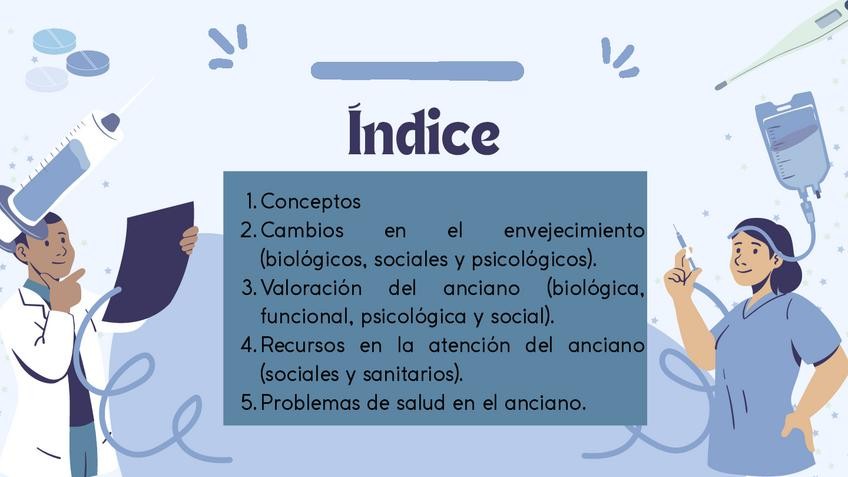 Índice

1. Conceptos
2. Cambios en el envejecimiento (biológicos, sociales y psicológicos).
3. Valoración del anciano (biológica, funcional, psicológica y social).
4. Recursos en la atención del anciano (sociales y sanitarios).
5. Problemas de salud en el anciano.